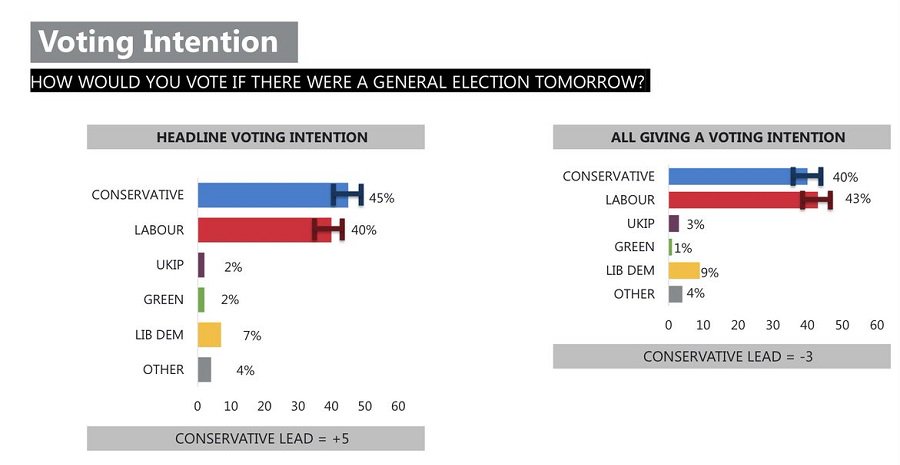 Voting Intention

HOW WOULD YOU VOTE IF THERE WERE A GENERAL ELECTION TOMORROW?

HEADLINE VOTING INTENTION

CONSERVATIVE 45%
LABOUR 40%
UKIP 2%
GREEN 2%
LIB DEM 7%
OTHER 4%

0 10 20 30 40 50 60

CONSERVATIVE LEAD = +5

ALL GIVING A VOTING INTENTION

CONSERVATIVE 40%
LABOUR 43%
UKIP 3%
GREEN 1%
LIB DEM 9%
OTHER 4%

0 10 20 30 40 50 60

CONSERVATIVE LEAD = -3